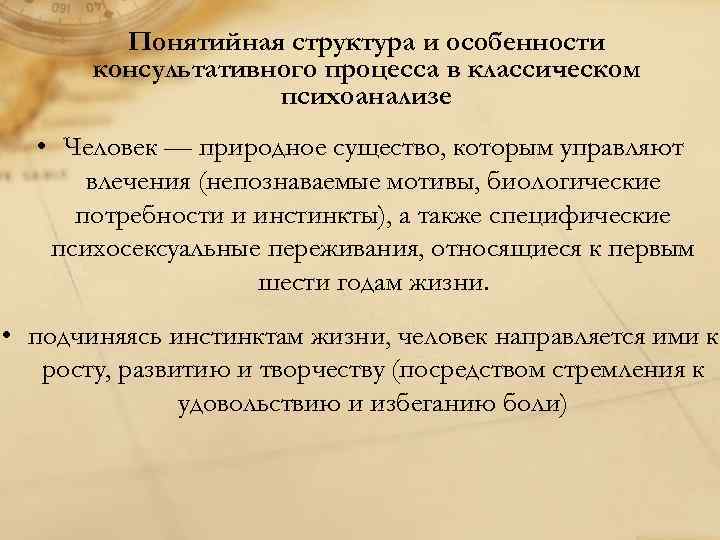 Понятийная структура и особенности консультативного процесса в классическом психоанализе

• Человек — природное существо, которым управляют влечения (непознаваемые мотивы, биологические потребности и инстинкты), а также специфические психосексуальные переживания, относящиеся к первым шести годам жизни.

• подчиняясь инстинктам жизни, человек направляется ими к росту, развитию и творчеству (посредством стремления к удовольствию и избеганию боли)